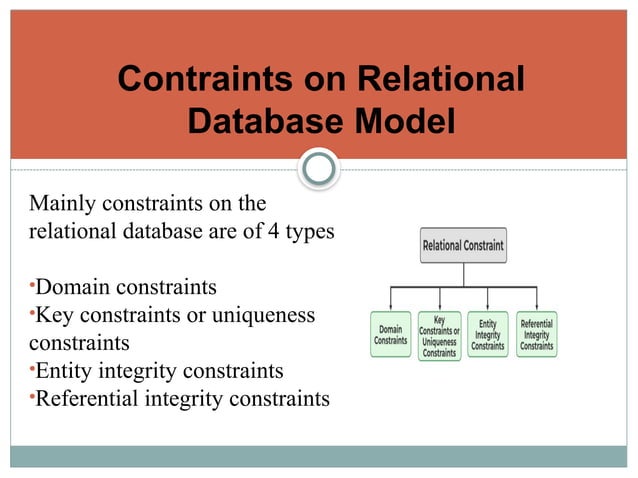 Contraints on Relational Database Model

Mainly constraints on the relational database are of 4 types

•Domain constraints
•Key constraints or uniqueness constraints
•Entity integrity constraints
•Referential integrity constraints

Relational Constraint

Domain Constraints

Key Constraints or Uniqueness Constraints

Entity Integrity Constraints

Referential Integrity Constraints